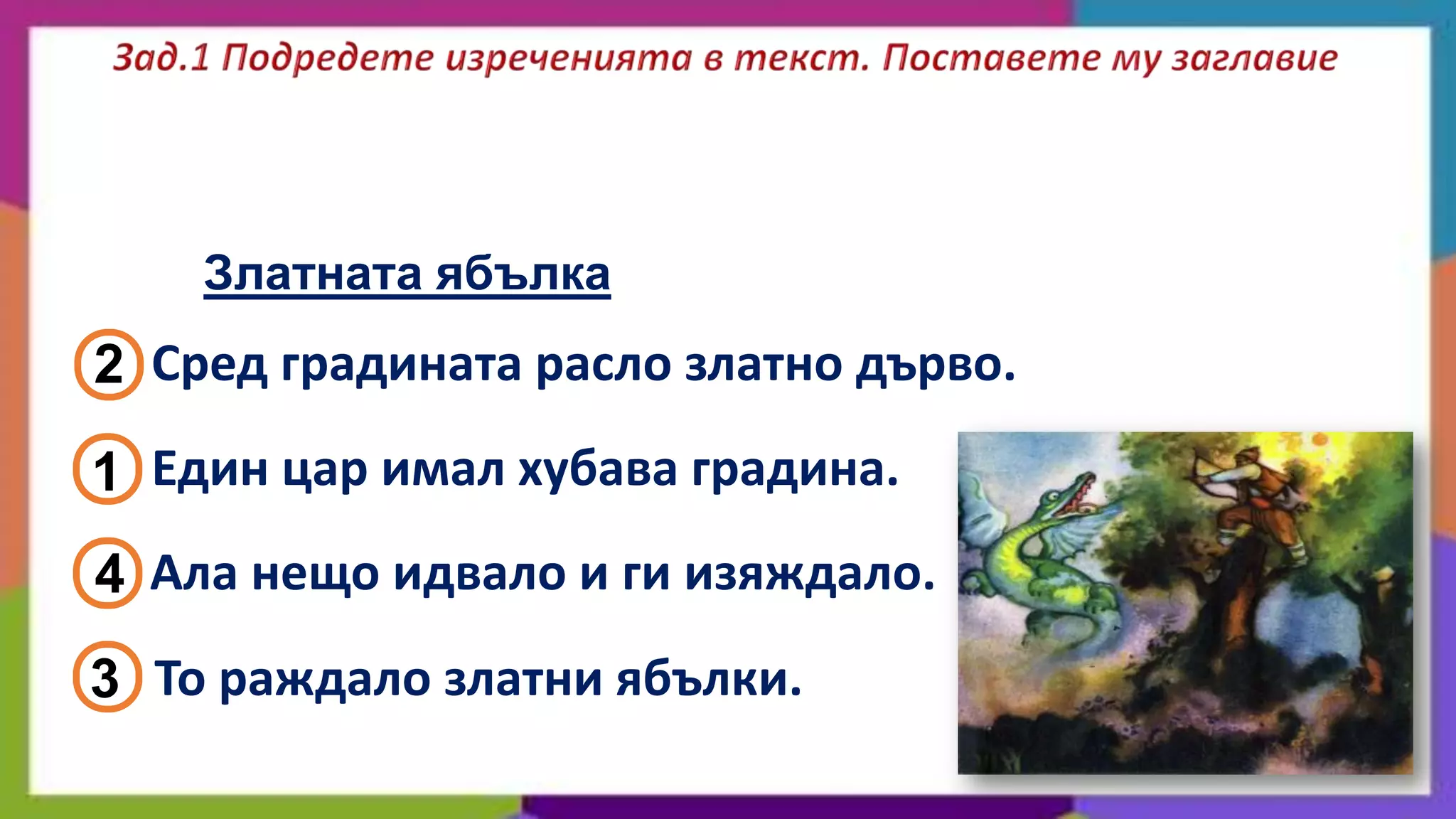 Зад.1 Подредете изреченията в текст. Поставете му заглавие

Златната ябълка

2 Сред градината расло златно дърво.

1 Един цар имал хубава градина.

4 Ала нещо идвало и ги изяждало.

3 То раждало златни ябълки.